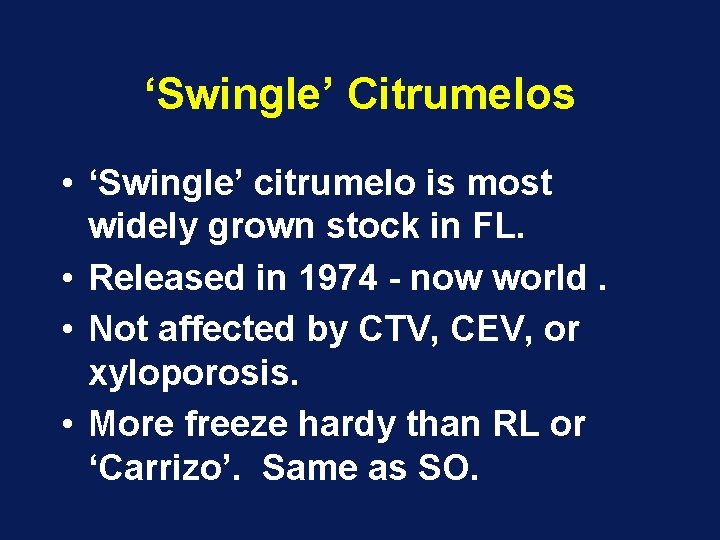 ‘Swingle’ Citrumelos

• ‘Swingle’ citrumelo is most widely grown stock in FL.
• Released in 1974 - now world .
• Not affected by CTV, CEV, or xyloporosis.
• More freeze hardy than RL or ‘Carrizo’. Same as SO.